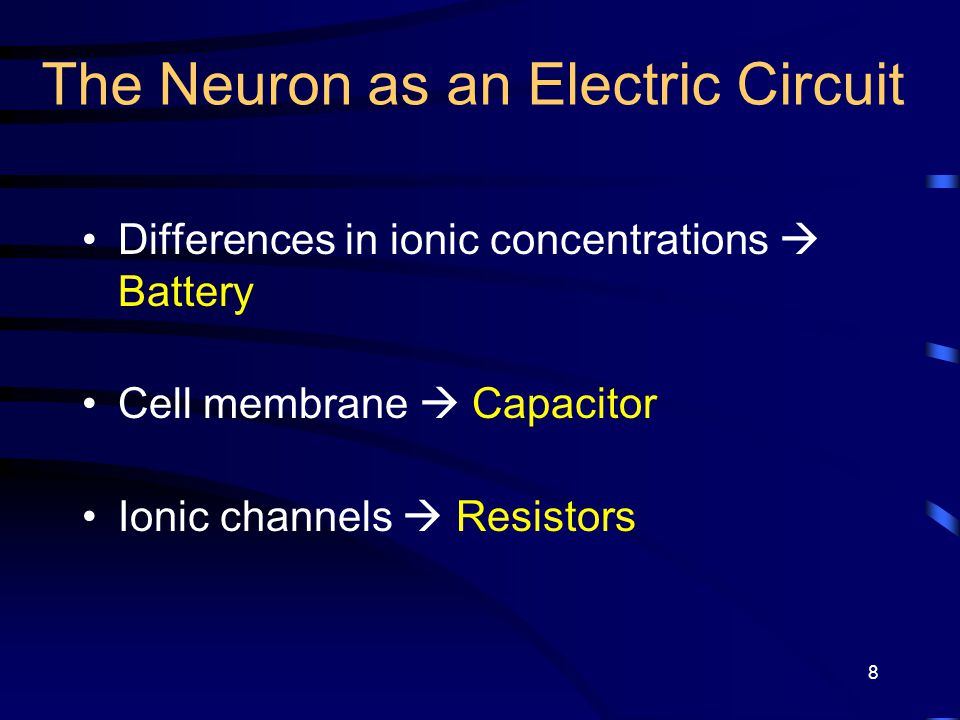 The Neuron as an Electric Circuit

• Differences in ionic concentrations → Battery

• Cell membrane → Capacitor

• Ionic channels → Resistors

8